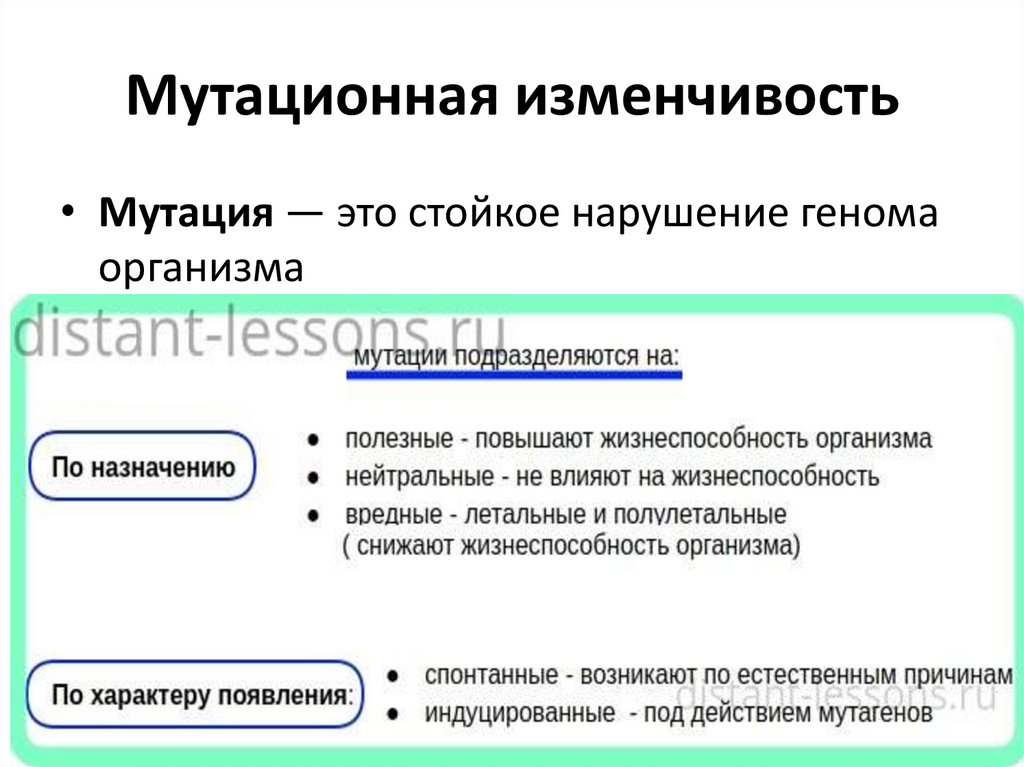 Мутационная изменчивость

• **Мутация** — это стойкое нарушение генома организма

distant-lessons.ru

мутации подразделяются на:

По назначению

• полезные - повышают жизнеспособность организма
• нейтральные - не влияют на жизнеспособность
• вредные - летальные и полулетальные ( снижают жизнеспособность организма)

По характеру появления:

• спонтанные - возникают по естественным причинам
• индуцированные - под действием мутагенов

distant-lessons.ru